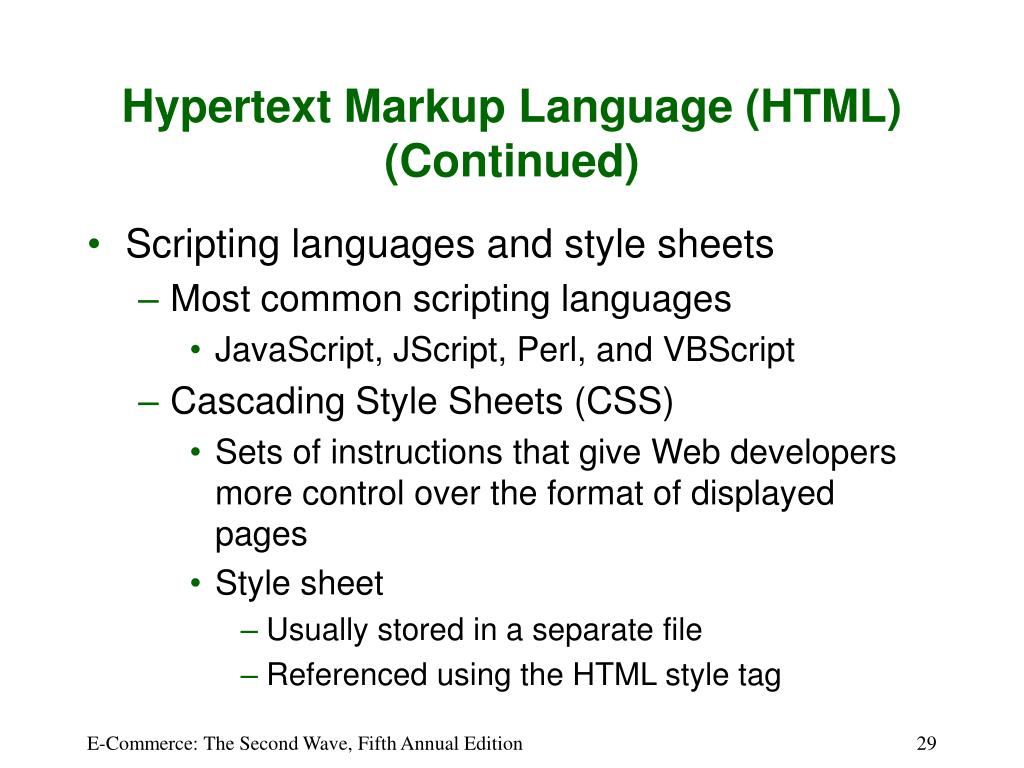 Hypertext Markup Language (HTML) (Continued)

• Scripting languages and style sheets
– Most common scripting languages
• JavaScript, JScript, Perl, and VBScript
– Cascading Style Sheets (CSS)
• Sets of instructions that give Web developers more control over the format of displayed pages
• Style sheet
– Usually stored in a separate file
– Referenced using the HTML style tag

E-Commerce: The Second Wave, Fifth Annual Edition

29